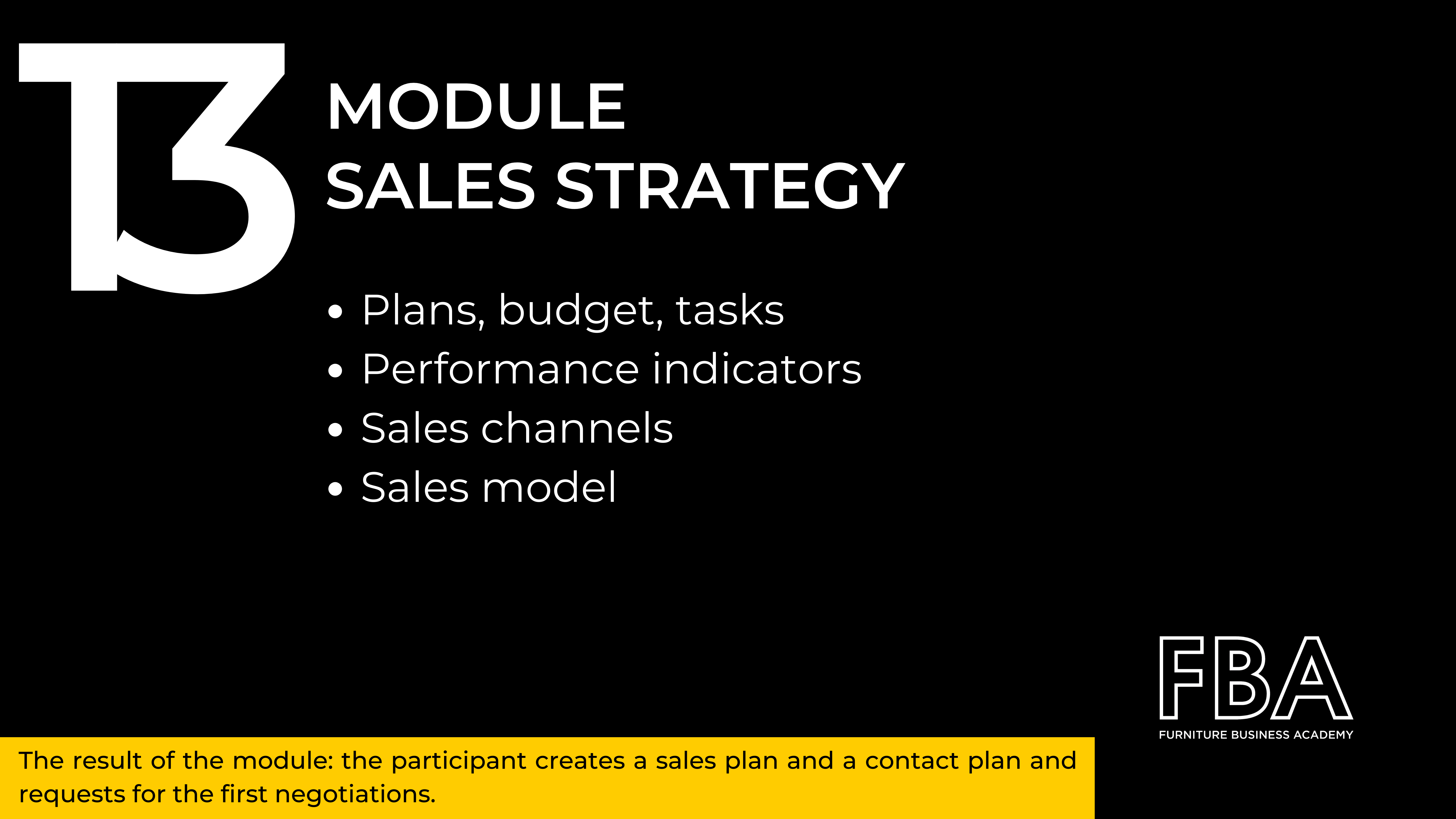 13

MODULE
SALES STRATEGY

• Plans, budget, tasks
• Performance indicators
• Sales channels
• Sales model

FBA
FURNITURE BUSINESS ACADEMY

The result of the module: the participant creates a sales plan and a contact plan and requests for the first negotiations.